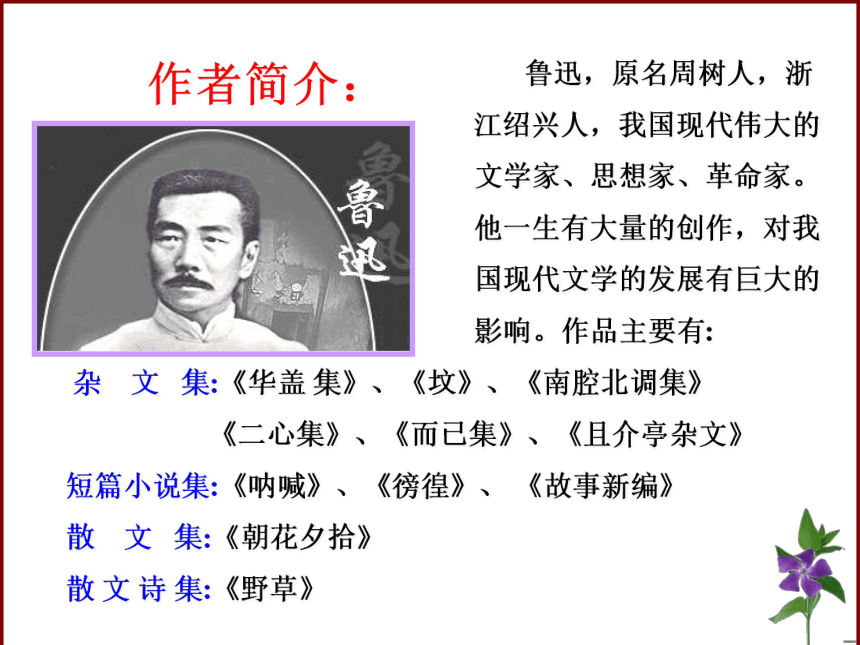 作者简介：

鲁迅

鲁迅，原名周树人，浙江绍兴人，我国现代伟大的文学家、思想家、革命家。他一生有大量的创作，对我国现代文学的发展有巨大的影响。作品主要有：

杂 文 集:《华盖 集》、《坟》、《南腔北调集》
《二心集》、《而已集》、《且介亭杂文》
短篇小说集:《呐喊》、《彷徨》、《故事新编》
散 文 集:《朝花夕拾》
散 文 诗 集:《野草》